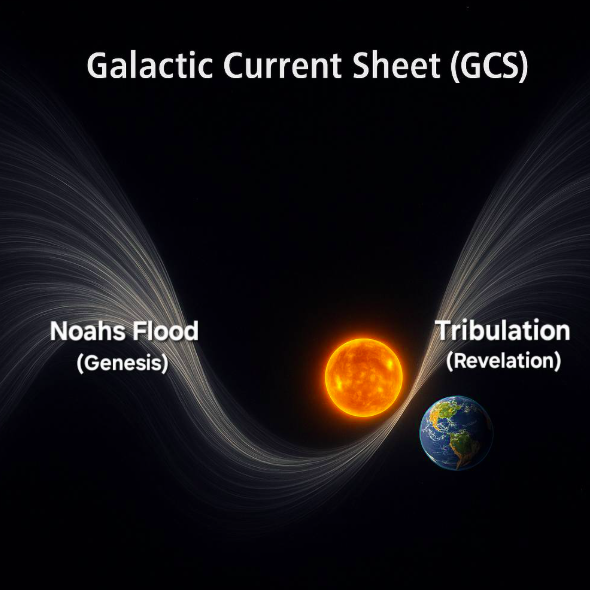 Galactic Current Sheet (GCS)

Noahs Flood
(Genesis)

Tribulation
(Revelation)